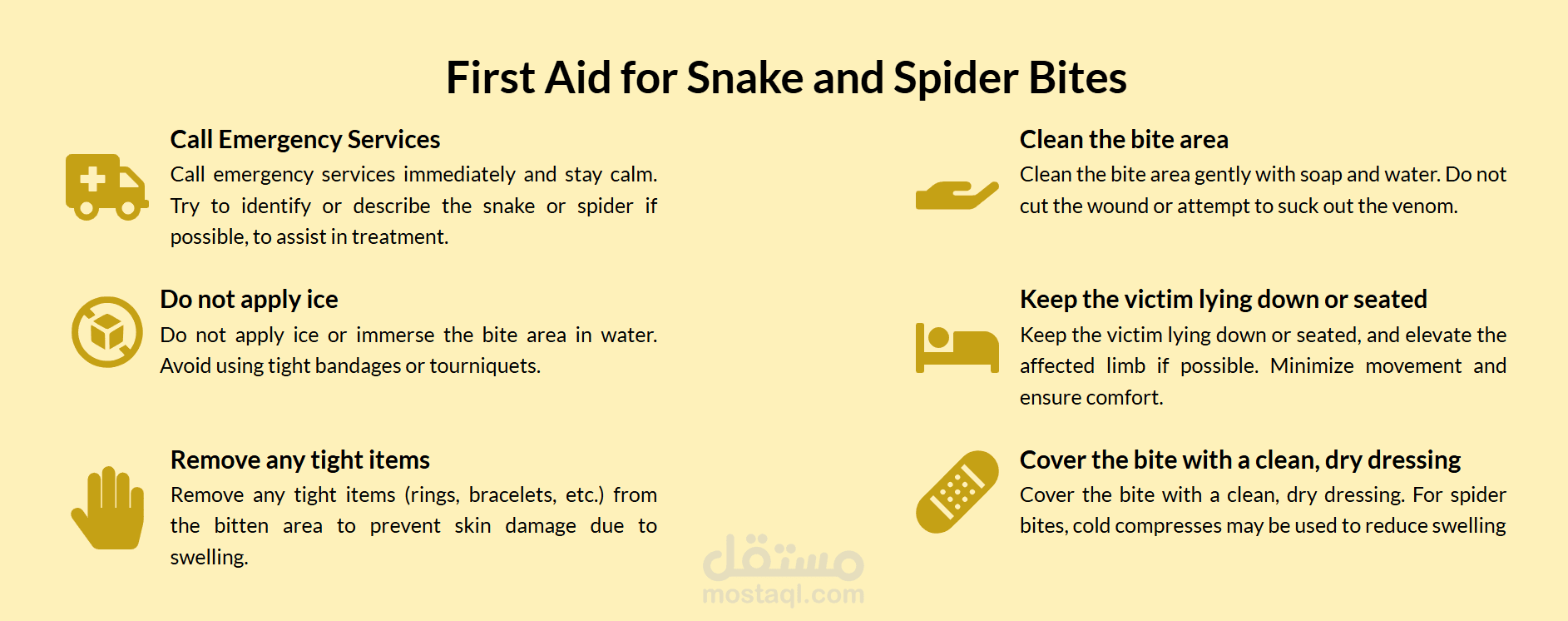 First Aid for Snake and Spider Bites

Call Emergency Services
Call emergency services immediately and stay calm. Try to identify or describe the snake or spider if possible, to assist in treatment.

Do not apply ice
Do not apply ice or immerse the bite area in water. Avoid using tight bandages or tourniquets.

Remove any tight items
Remove any tight items (rings, bracelets, etc.) from the bitten area to prevent skin damage due to swelling.

Clean the bite area
Clean the bite area gently with soap and water. Do not cut the wound or attempt to suck out the venom.

Keep the victim lying down or seated
Keep the victim lying down or seated, and elevate the affected limb if possible. Minimize movement and ensure comfort.

Cover the bite with a clean, dry dressing
Cover the bite with a clean, dry dressing. For spider bites, cold compresses may be used to reduce swelling

مستقل
mostaql.com